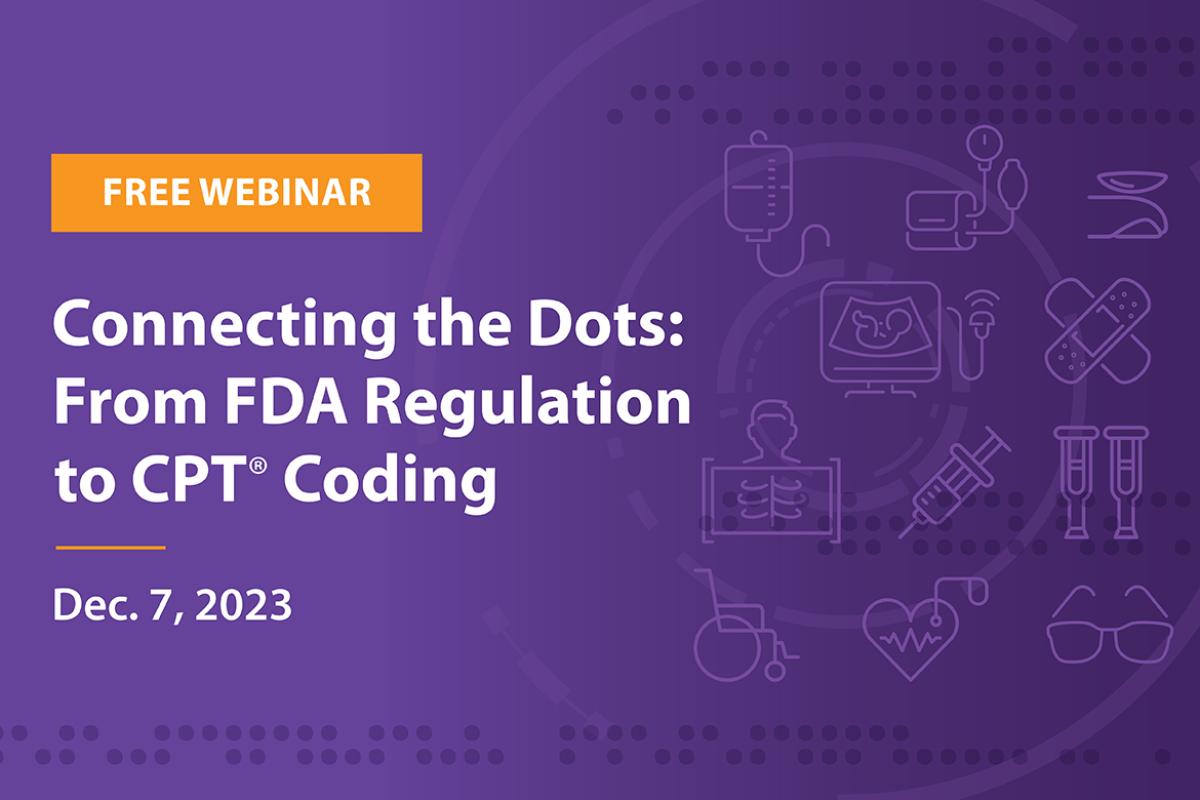 FREE WEBINAR

Connecting the Dots: From FDA Regulation to CPT® Coding

Dec. 7, 2023